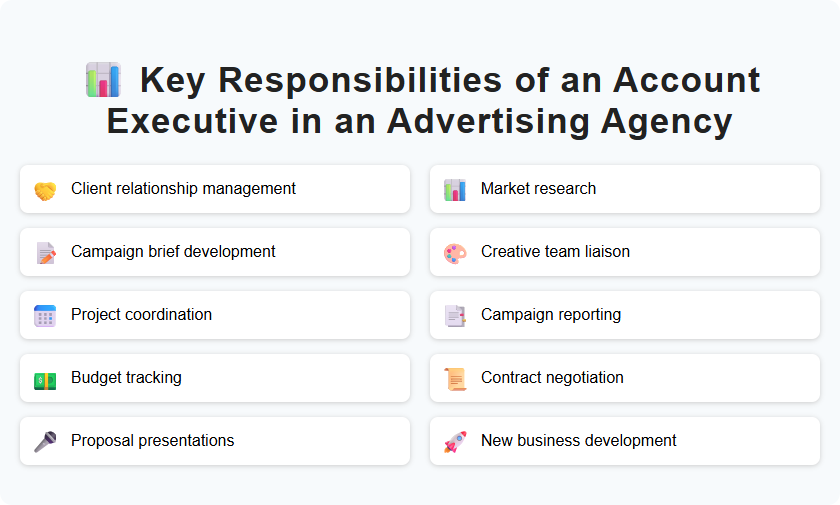 Key Responsibilities of an Account Executive in an Advertising Agency

Client relationship management

Campaign brief development

Project coordination

Budget tracking

Proposal presentations

Market research

Creative team liaison

Campaign reporting

Contract negotiation

New business development